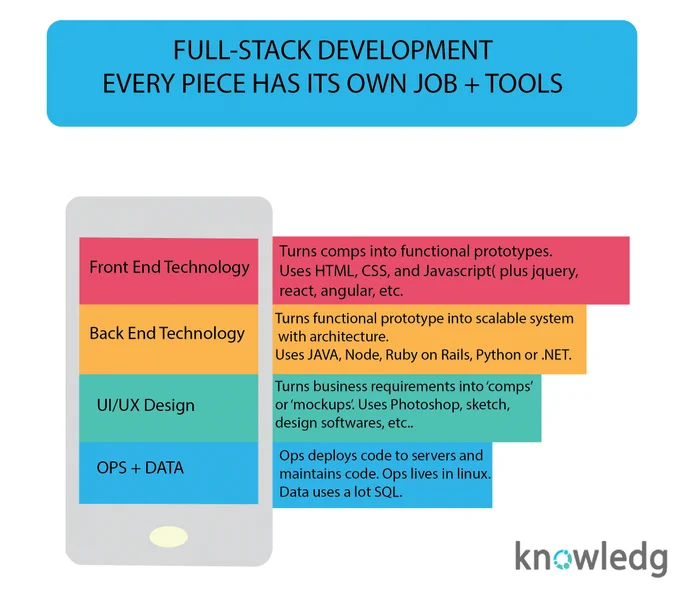 FULL-STACK DEVELOPMENT
EVERY PIECE HAS ITS OWN JOB + TOOLS

Front End Technology

Turns comps into functional prototypes. Uses HTML, CSS, and Javascript( plus jquery, react, angular, etc.

Back End Technology

Turns functional prototype into scalable system with architecture.
Uses JAVA, Node, Ruby on Rails, Python or .NET.

UI/UX Design

Turns business requirements into 'comps' or 'mockups'. Uses Photoshop, sketch, design softwares, etc..

OPS + DATA

Ops deploys code to servers and maintains code. Ops lives in linux. Data uses a lot SQL.

knowledg